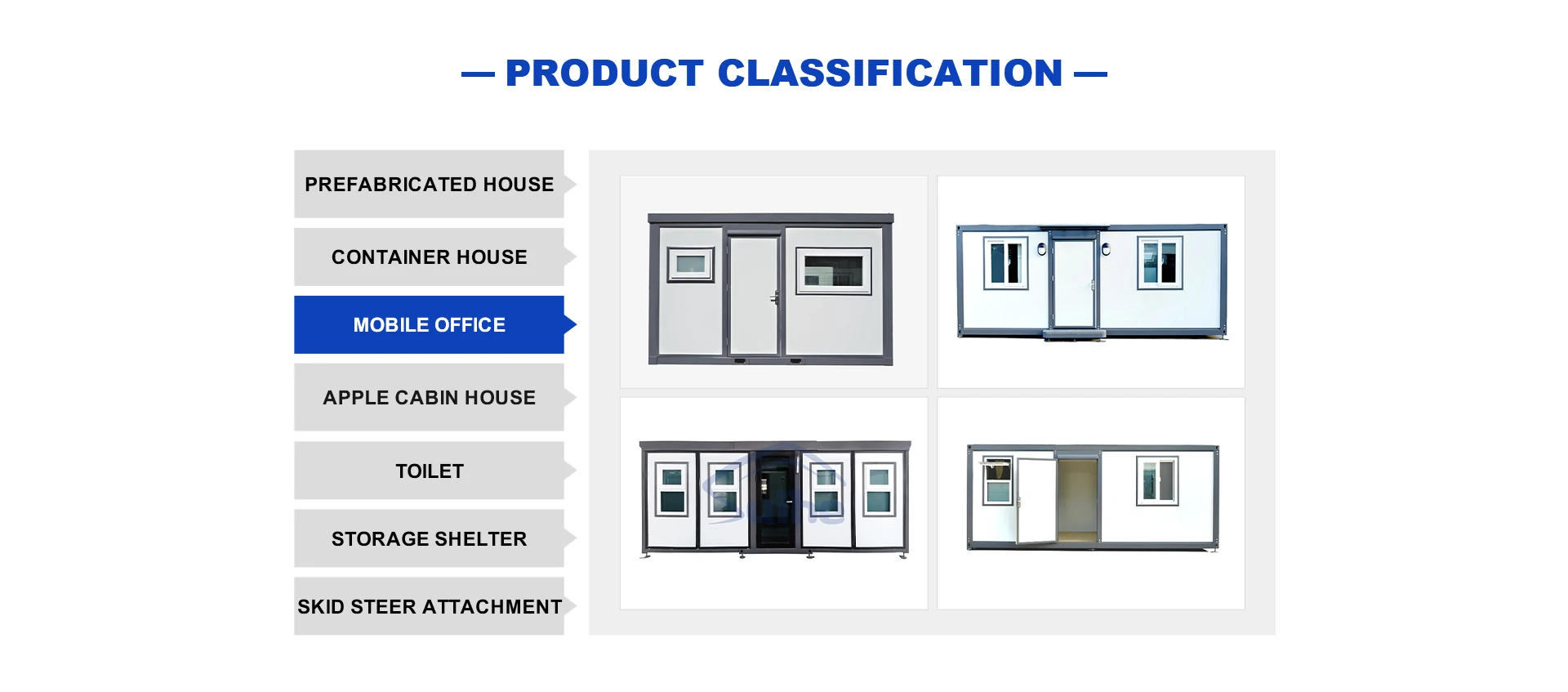 — PRODUCT CLASSIFICATION —

PREFABRICATED HOUSE

CONTAINER HOUSE

MOBILE OFFICE

APPLE CABIN HOUSE

TOILET

STORAGE SHELTER

SKID STEER ATTACHMENT